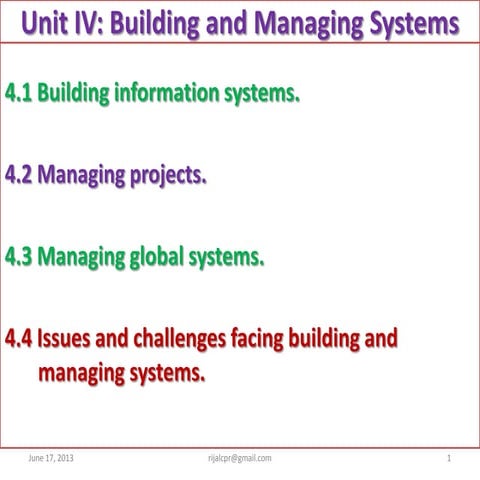 Unit IV: Building and Managing Systems

4.1 Building information systems.

4.2 Managing projects.

4.3 Managing global systems.

4.4 Issues and challenges facing building and managing systems.

June 17, 2013
rijalcpr@gmail.com
1